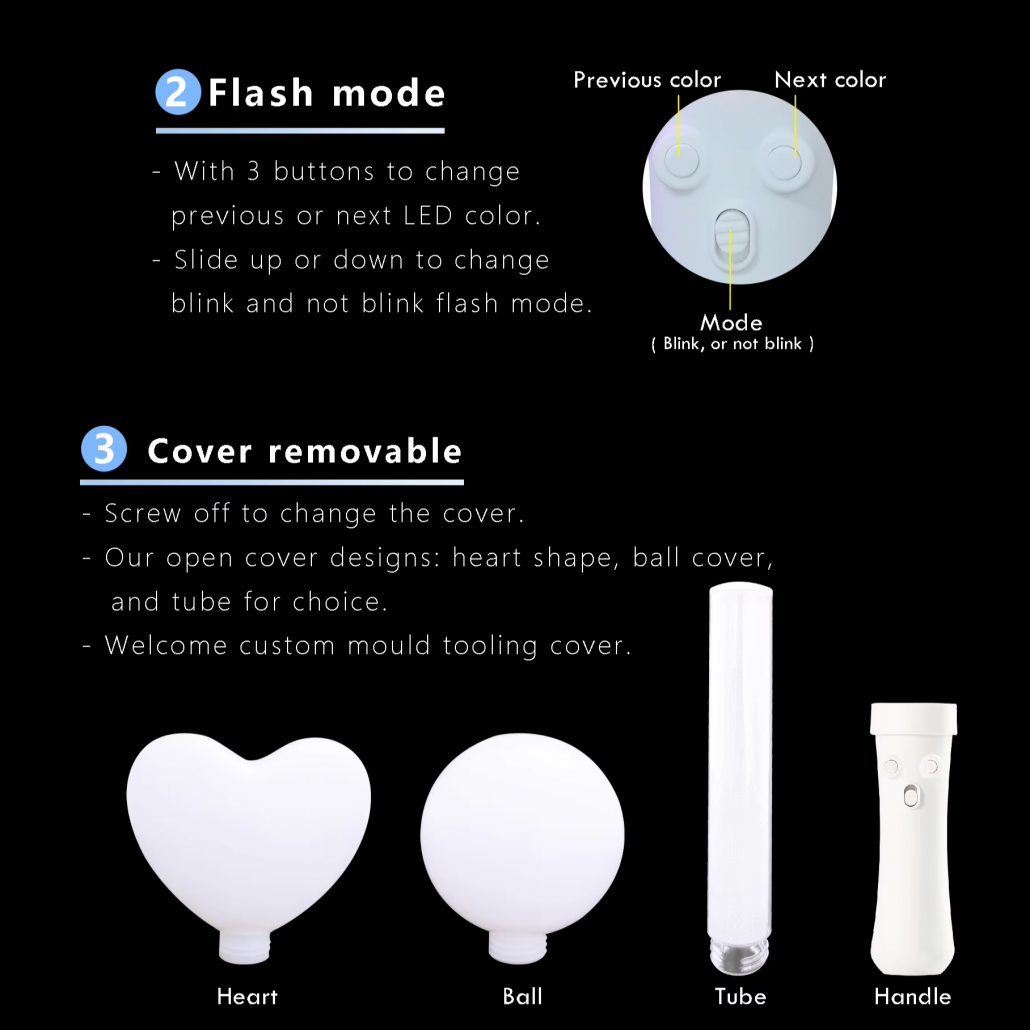 2 Flash mode

- With 3 buttons to change previous or next LED color.
- Slide up or down to change blink and not blink flash mode.

Previous color
Next color
Mode
( Blink, or not blink )

3 Cover removable

- Screw off to change the cover.
- Our open cover designs: heart shape, ball cover, and tube for choice.
- Welcome custom mould tooling cover.

Heart
Ball
Tube
Handle